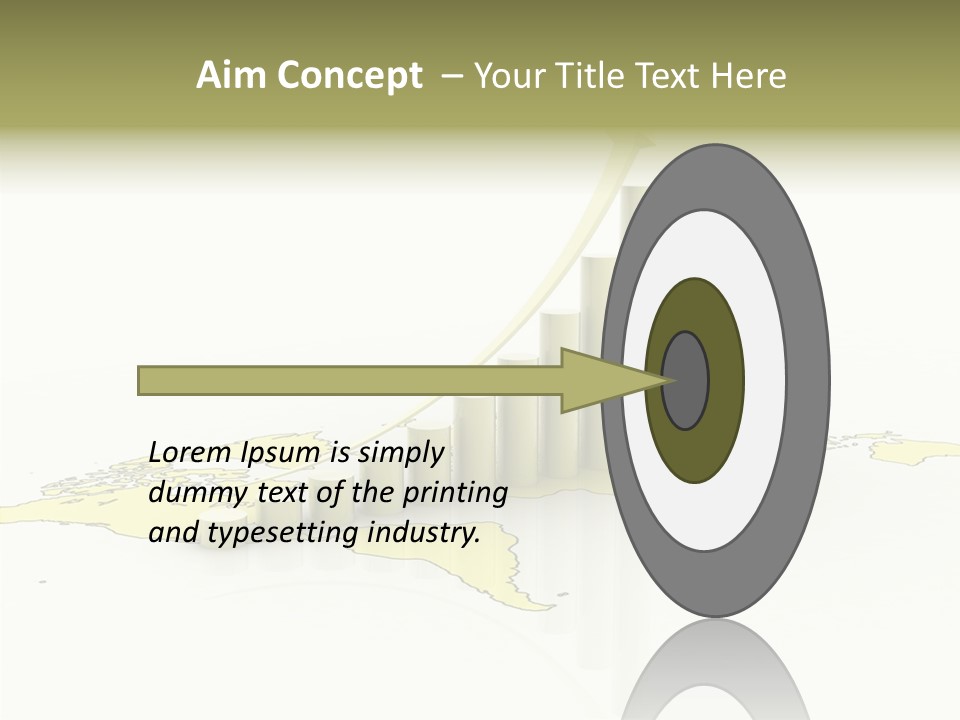 Aim Concept – Your Title Text Here

Lorem Ipsum is simply dummy text of the printing and typesetting industry.